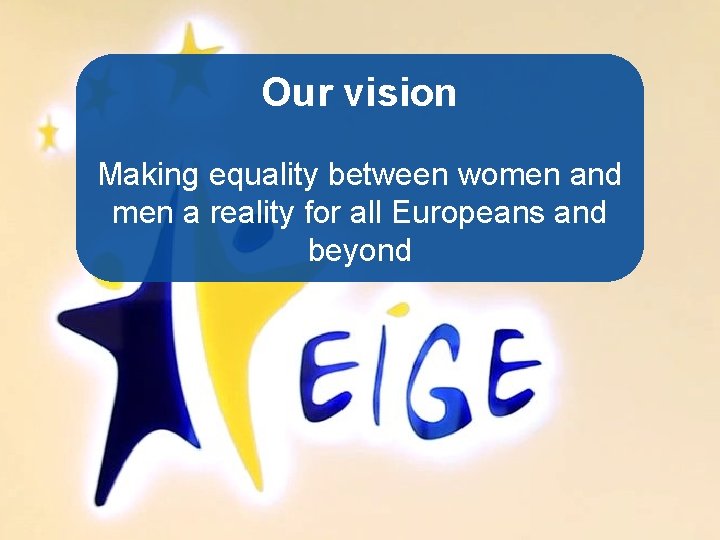 Our vision

Making equality between women and men a reality for all Europeans and beyond

EIGE